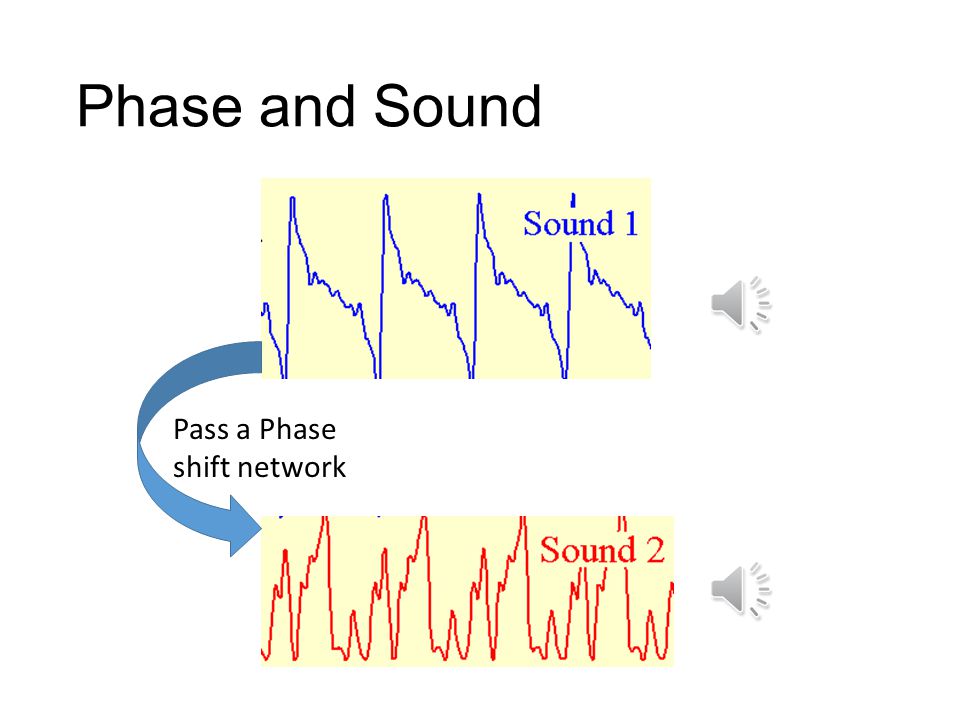 Phase and Sound

Sound 1

Pass a Phase shift network

Sound 2